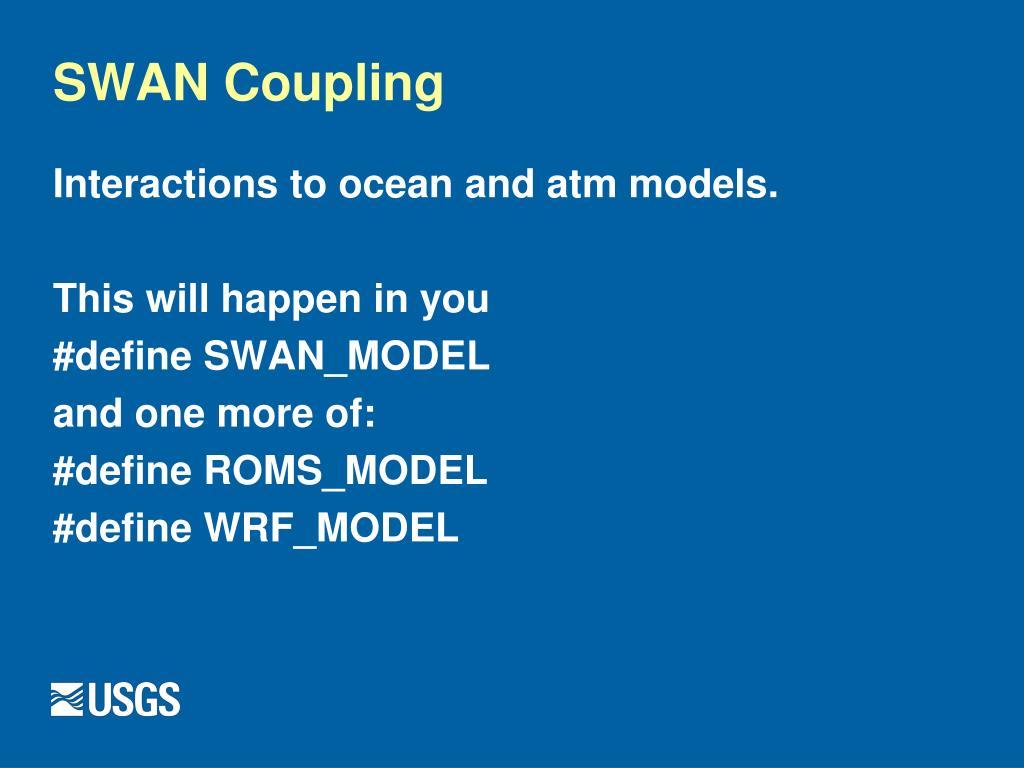 SWAN Coupling

Interactions to ocean and atm models.

This will happen in you
#define SWAN_MODEL
and one more of:
#define ROMS_MODEL
#define WRF_MODEL

USGS